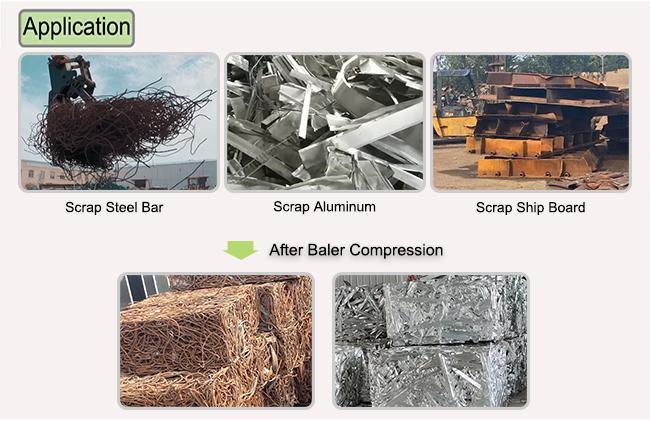 Application

Scrap Steel Bar

Scrap Aluminum

Scrap Ship Board

After Baler Compression